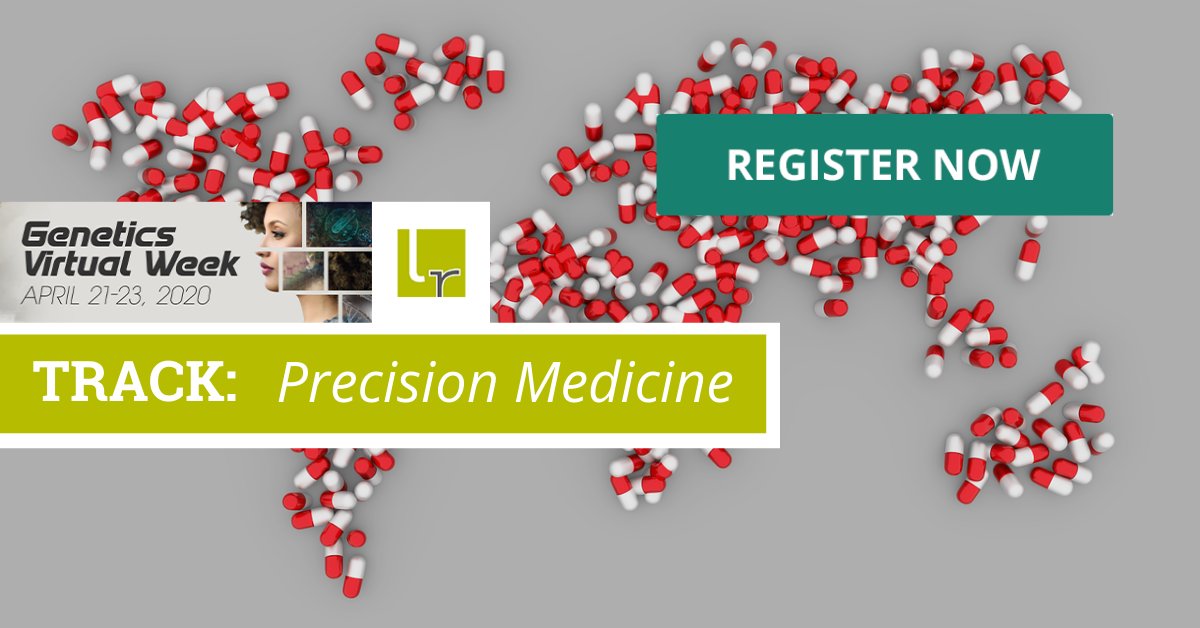 REGISTER NOW

Genetics Virtual Week
APRIL 21-23, 2020

lr

TRACK: Precision Medicine